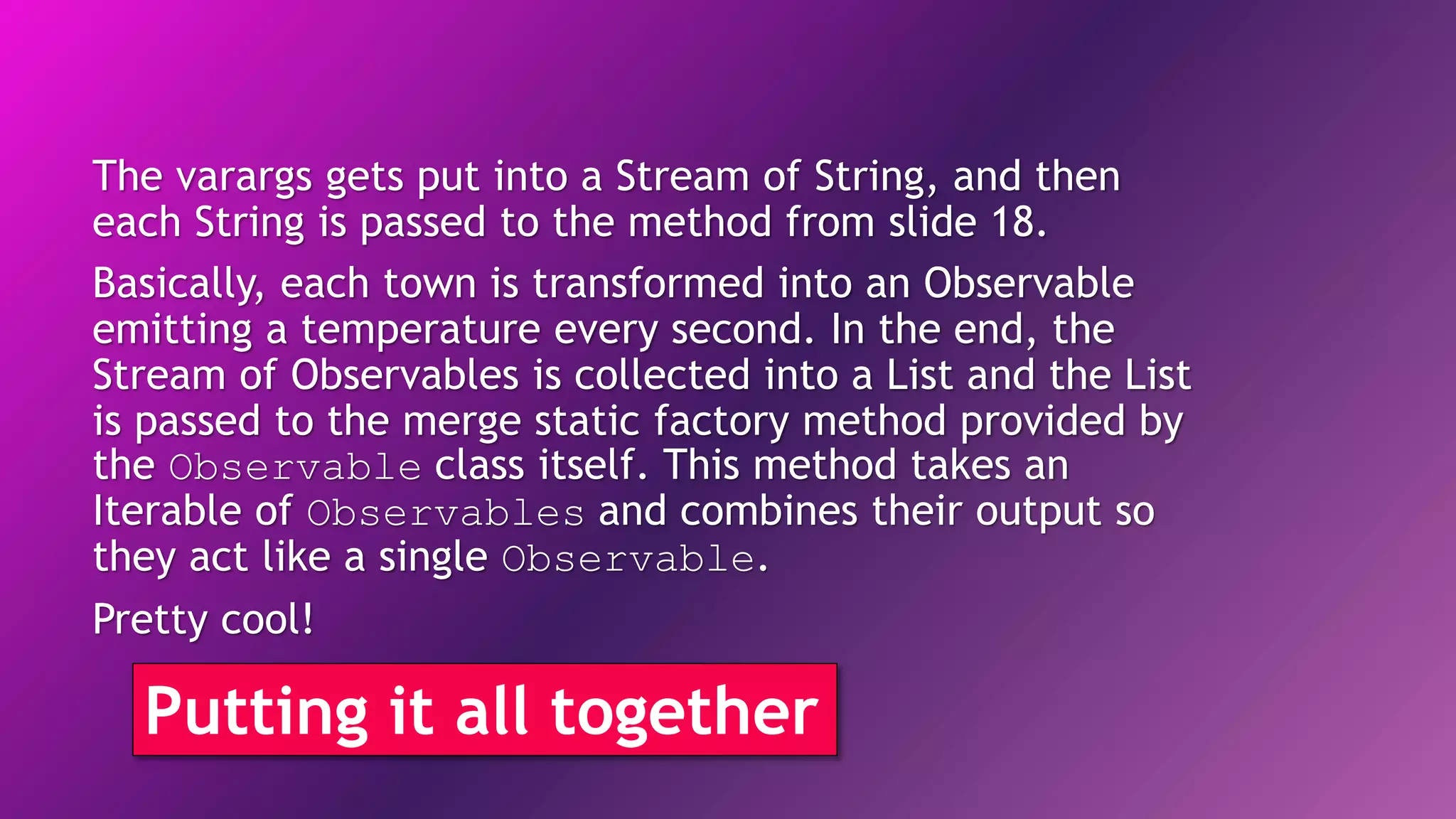 The varargs gets put into a Stream of String, and then each String is passed to the method from slide 18.

Basically, each town is transformed into an Observable emitting a temperature every second. In the end, the Stream of Observables is collected into a List and the List is passed to the merge static factory method provided by the Observable class itself. This method takes an Iterable of Observables and combines their output so they act like a single Observable.

Pretty cool!

Putting it all together